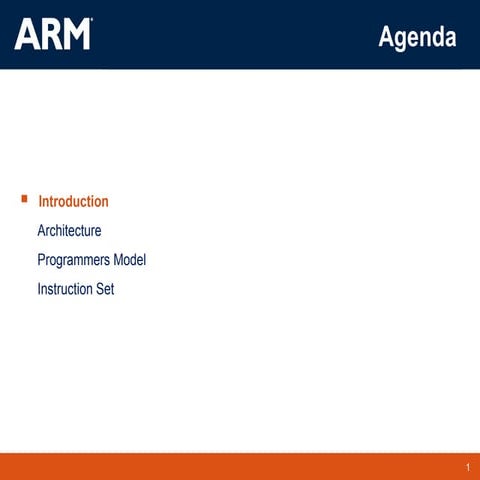 ARM

Agenda

Introduction

Architecture

Programmers Model

Instruction Set

1